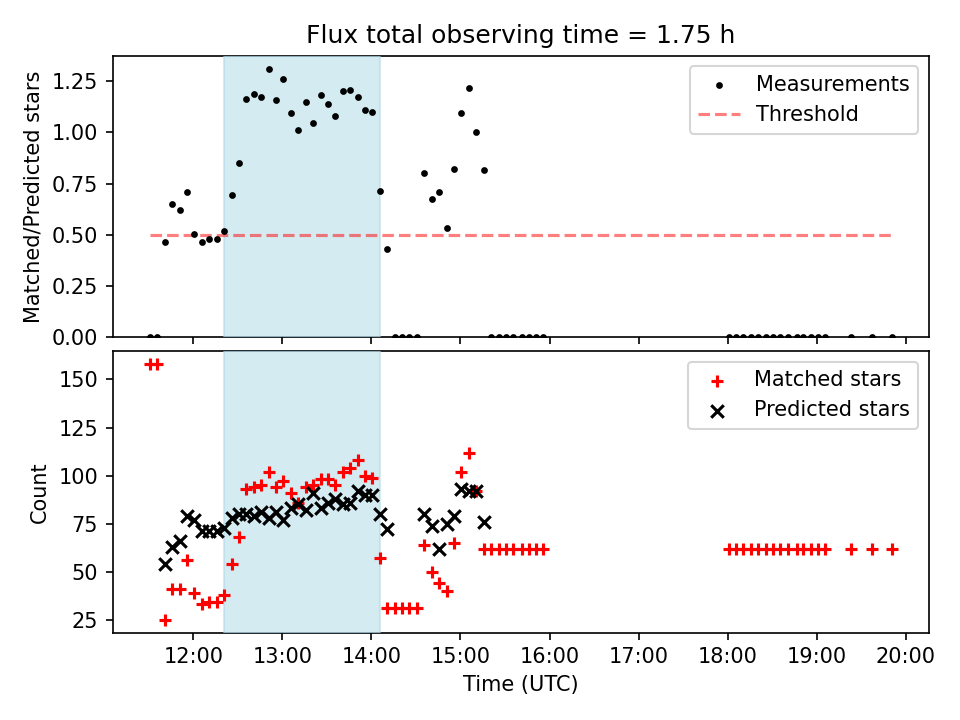 Flux total observing time = 1.75 h

Matched/Predicted stars

1.25
1.00
0.75
0.50
0.25
0.00

Measurements
Threshold

Count

150
125
100
75
50
25

Matched stars
Predicted stars

12:00 13:00 14:00 15:00 16:00 17:00 18:00 19:00 20:00

Time (UTC)